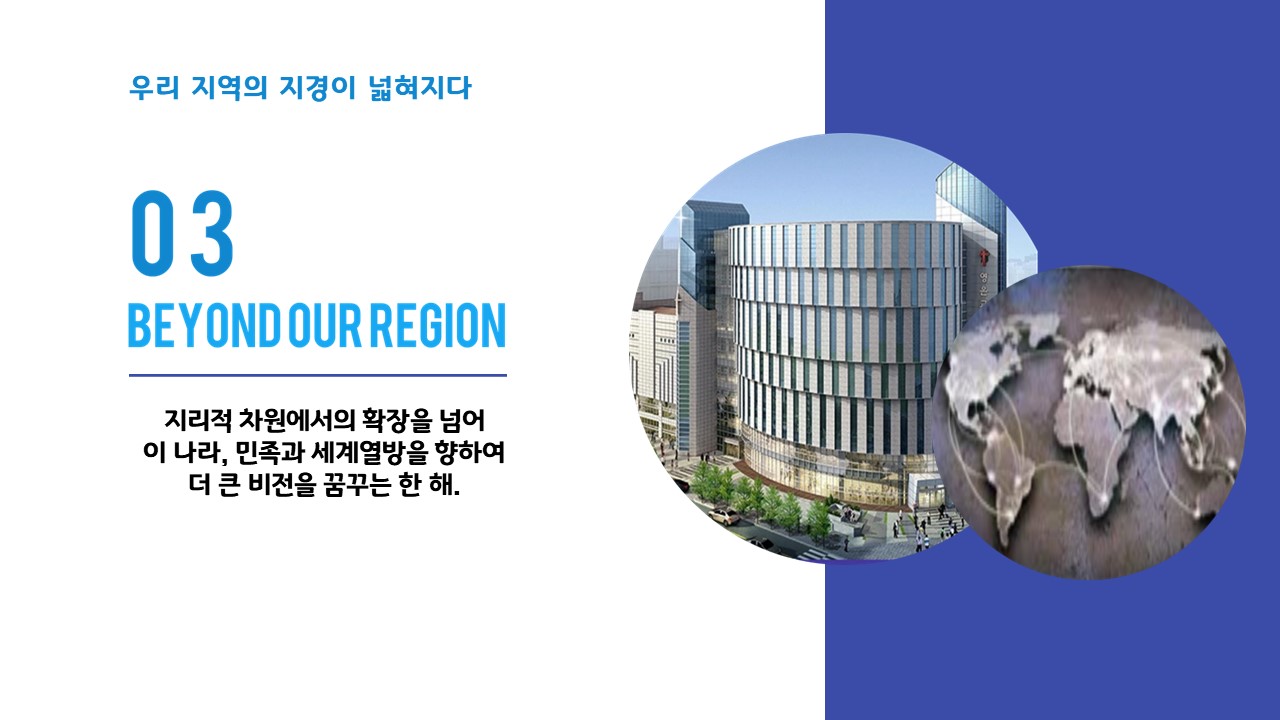 우리 지역의 지경이 넓혀지다

03

BEYOND OUR REGION

지리적 차원에서의 확장을 넘어
이 나라, 민족과 세계열방을 향하여
더 큰 비전을 꿈꾸는 한 해.